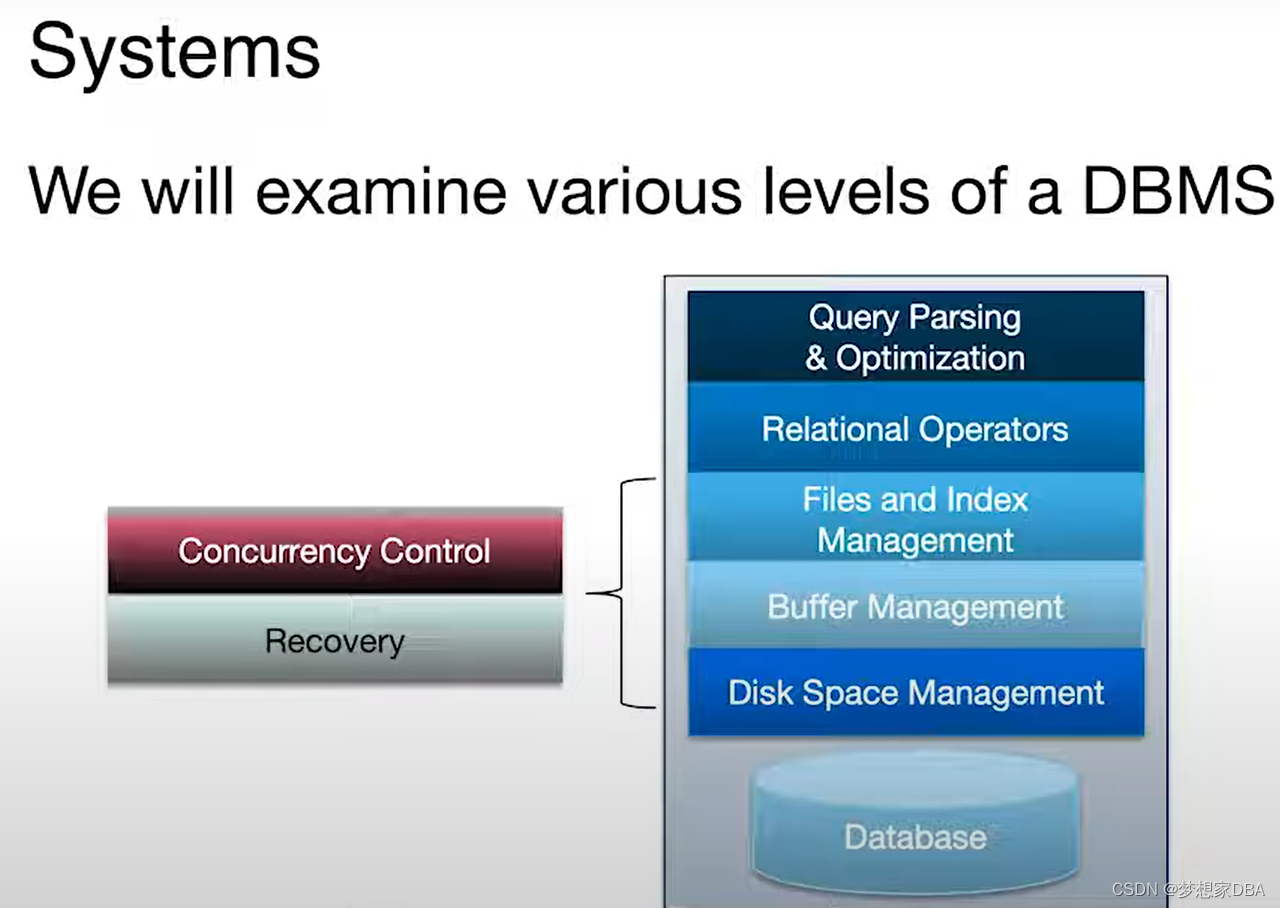 Systems

We will examine various levels of a DBMS

Concurrency Control

Recovery

Query Parsing & Optimization

Relational Operators

Files and Index Management

Buffer Management

Disk Space Management

Database

CSDN @梦想家DBA